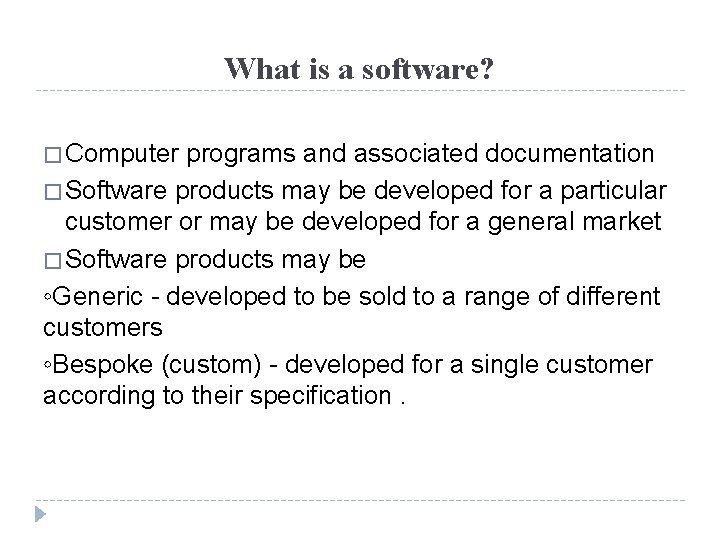 What is a software?

□ Computer programs and associated documentation

□ Software products may be developed for a particular customer or may be developed for a general market

□ Software products may be

◦Generic - developed to be sold to a range of different customers

◦Bespoke (custom) - developed for a single customer according to their specification .